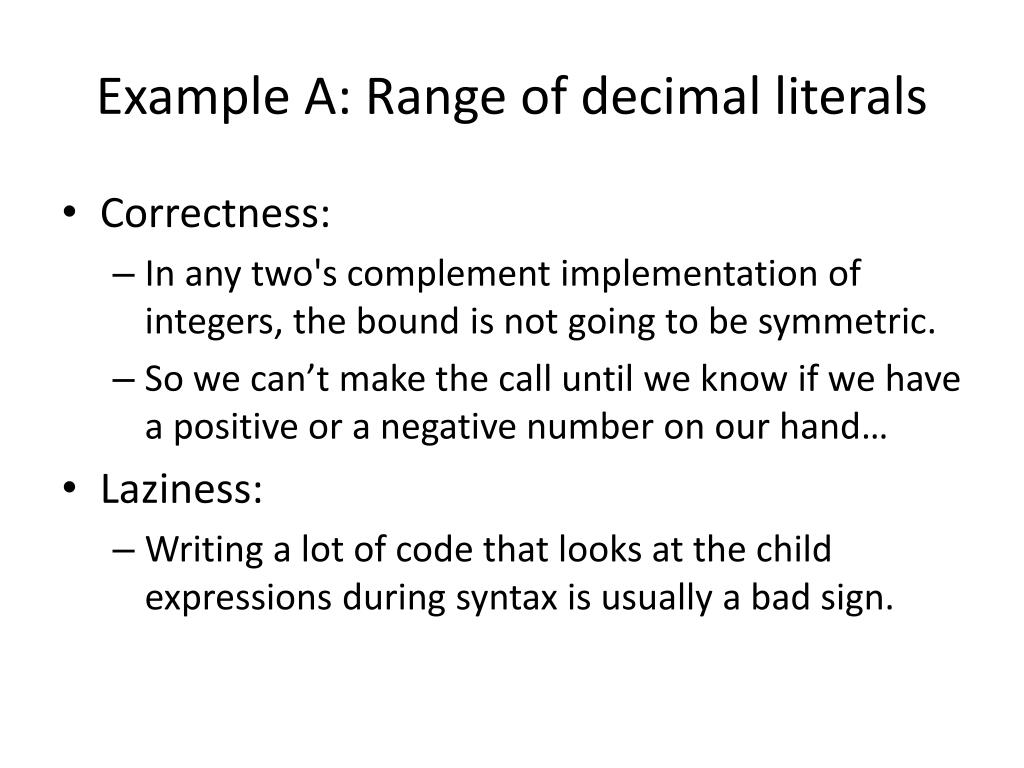 Example A: Range of decimal literals

• Correctness:
– In any two's complement implementation of integers, the bound is not going to be symmetric.
– So we can’t make the call until we know if we have a positive or a negative number on our hand…
• Laziness:
– Writing a lot of code that looks at the child expressions during syntax is usually a bad sign.